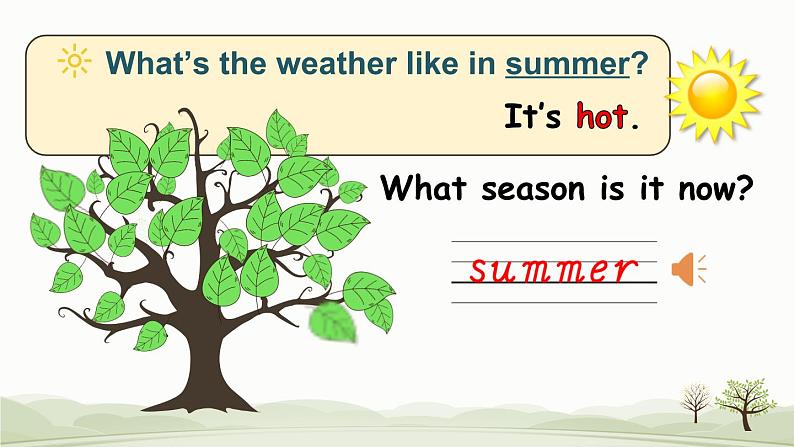 What's the weather like in summer?

It's hot.

What season is it now?

summer